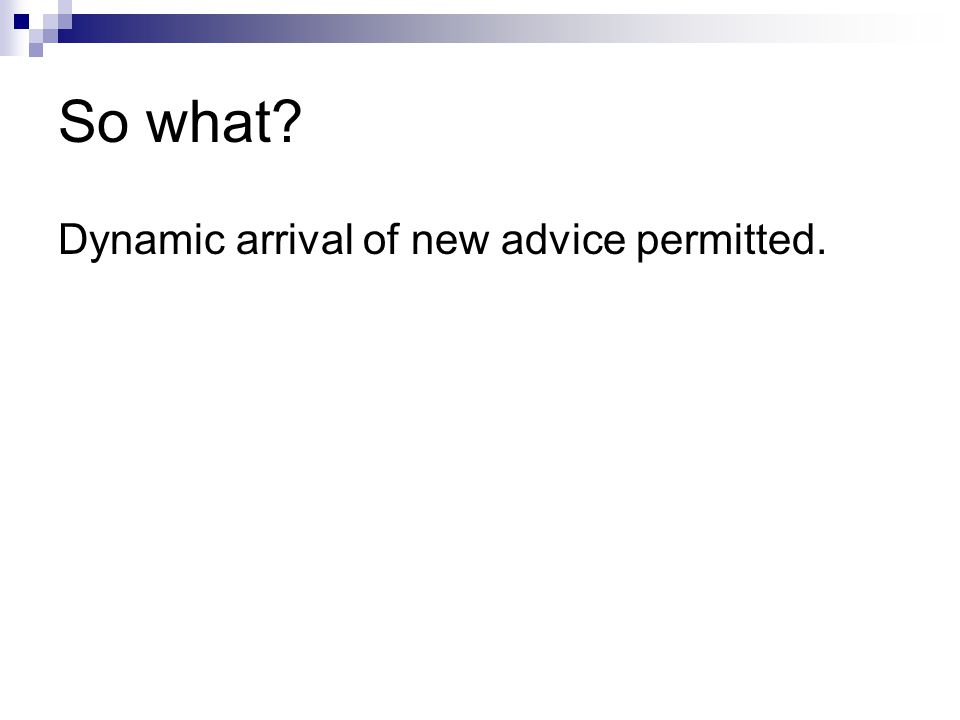 So what?

Dynamic arrival of new advice permitted.